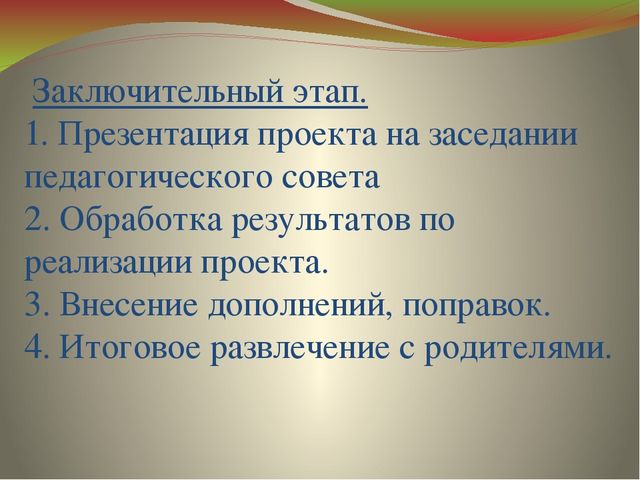 Заключительный этап.
1. Презентация проекта на заседании педагогического совета
2. Обработка результатов по реализации проекта.
3. Внесение дополнений, поправок.
4. Итоговое развлечение с родителями.